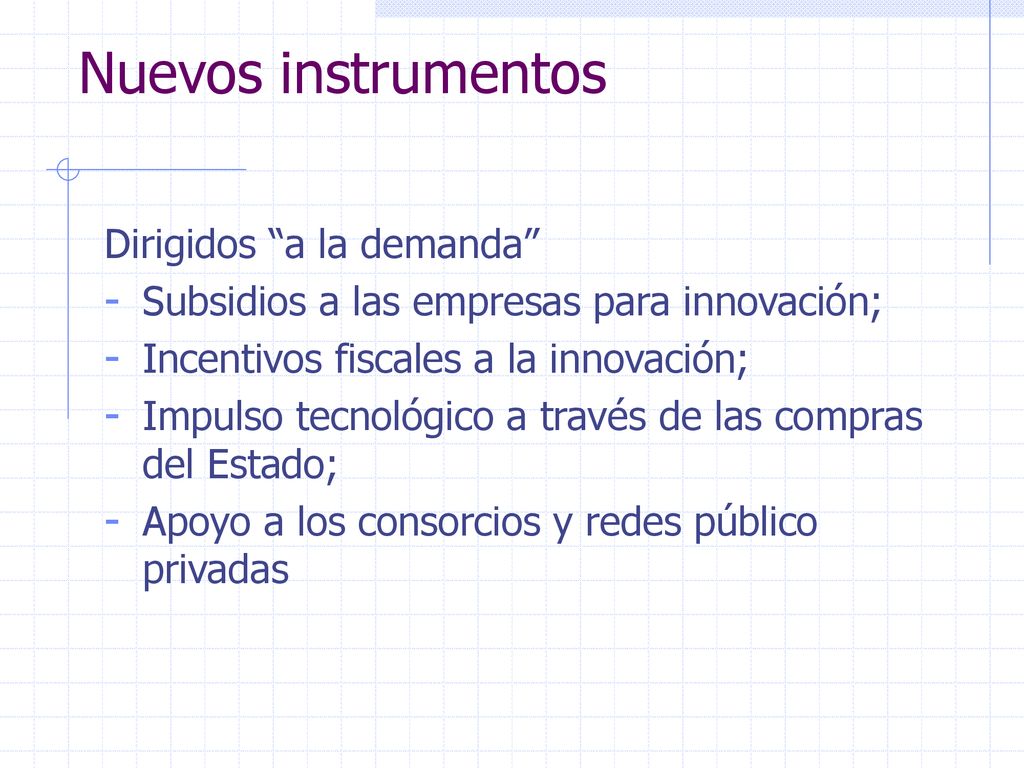 Nuevos instrumentos

Dirigidos “a la demanda”
- Subsidios a las empresas para innovación;
- Incentivos fiscales a la innovación;
- Impulso tecnológico a través de las compras del Estado;
- Apoyo a los consorcios y redes público privadas